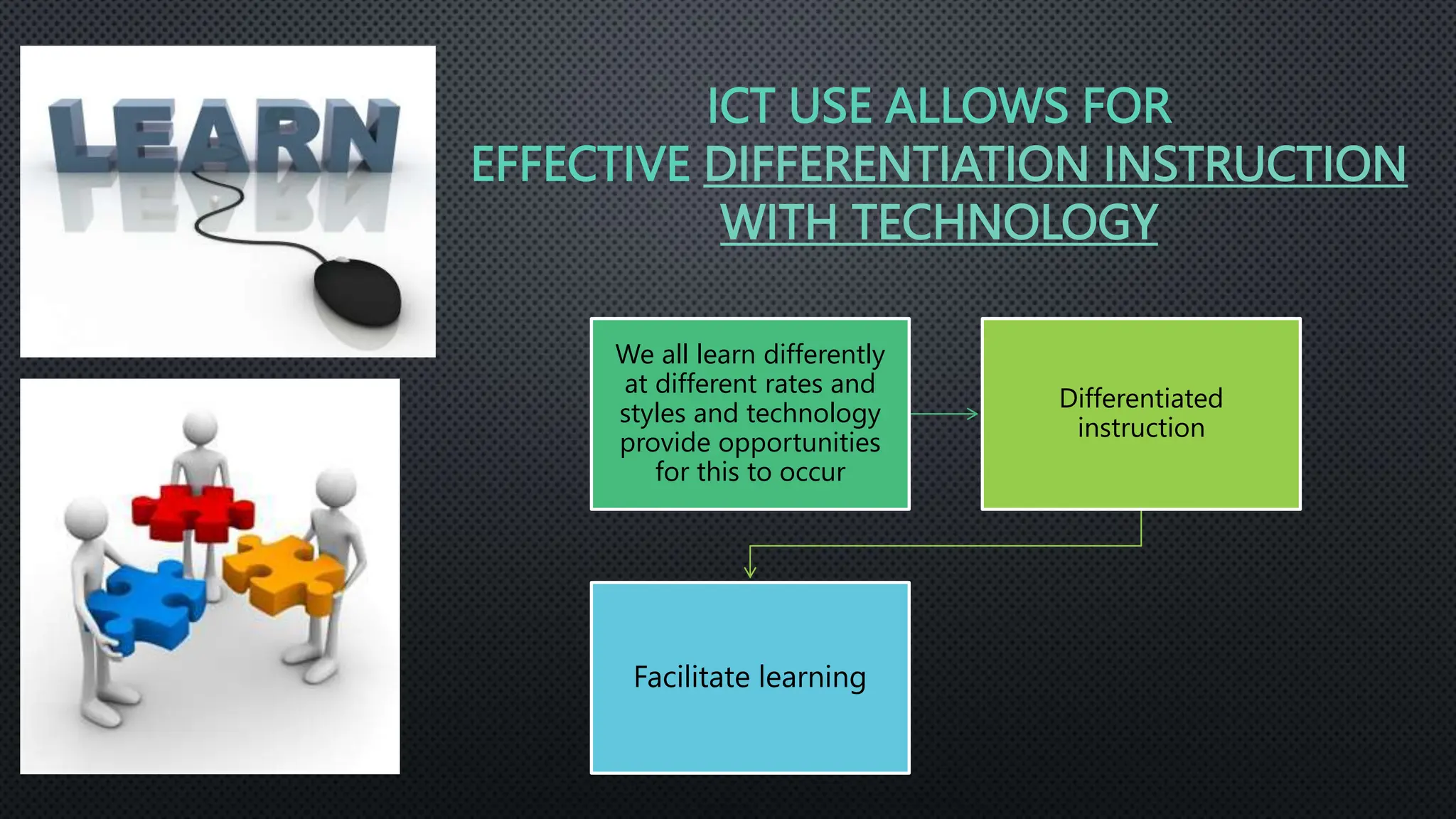 LEARN

ICT USE ALLOWS FOR EFFECTIVE DIFFERENTIATION INSTRUCTION WITH TECHNOLOGY

We all learn differently at different rates and styles and technology provide opportunities for this to occur

Differentiated instruction

Facilitate learning